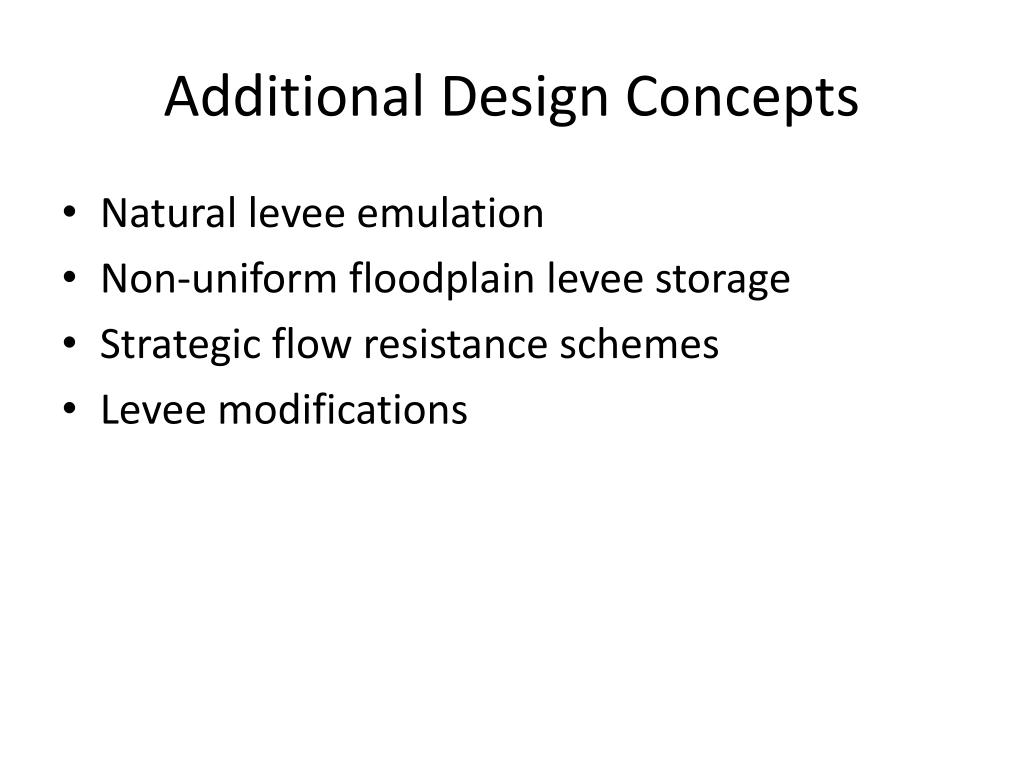 Additional Design Concepts

• Natural levee emulation
• Non-uniform floodplain levee storage
• Strategic flow resistance schemes
• Levee modifications